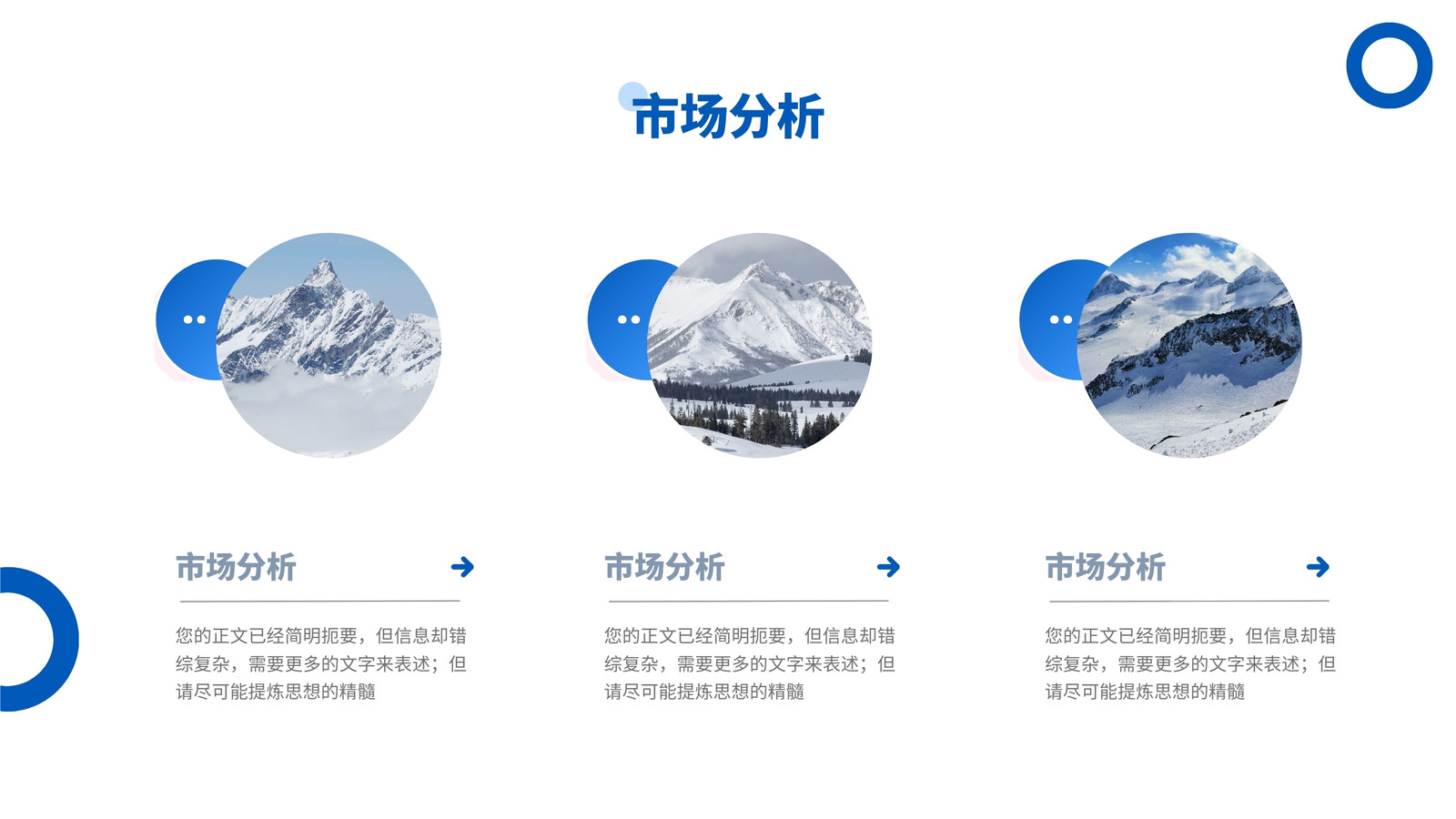 市场分析

市场分析

您的正文已经简明扼要，但信息却错综复杂，需要更多的文字来表述；但请尽可能提炼思想的精髓

市场分析

您的正文已经简明扼要，但信息却错综复杂，需要更多的文字来表述；但请尽可能提炼思想的精髓

市场分析

您的正文已经简明扼要，但信息却错综复杂，需要更多的文字来表述；但请尽可能提炼思想的精髓